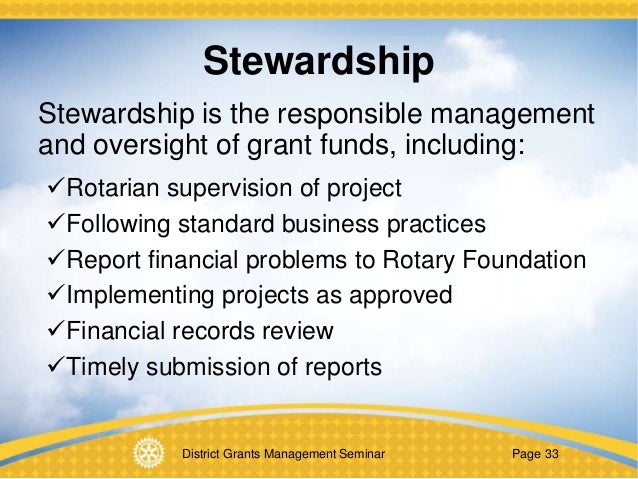 Stewardship

Stewardship is the responsible management and oversight of grant funds, including:

✓Rotarian supervision of project
✓Following standard business practices
✓Report financial problems to Rotary Foundation
✓Implementing projects as approved
✓Financial records review
✓Timely submission of reports

District Grants Management Seminar

Page 33